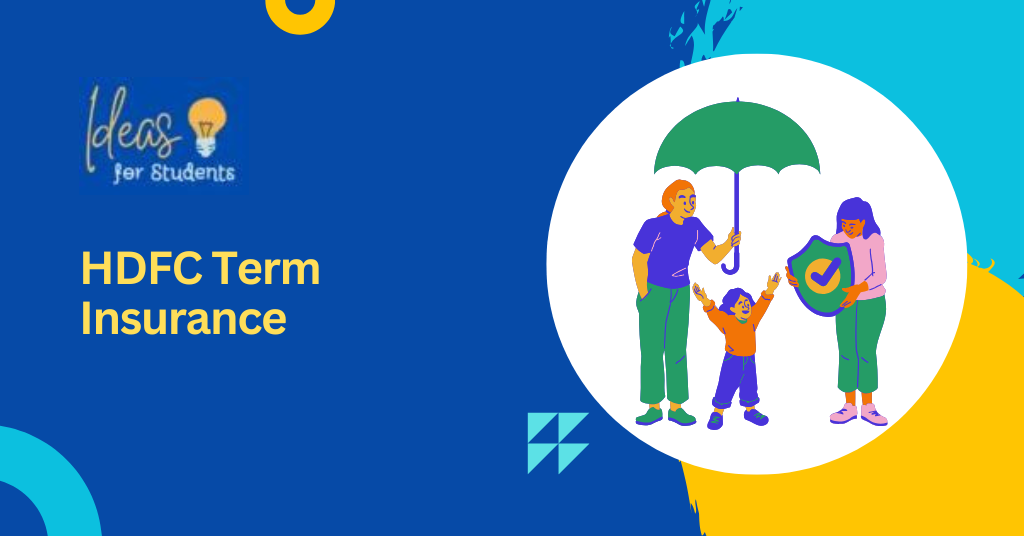 Ideas for Students

HDFC Term Insurance